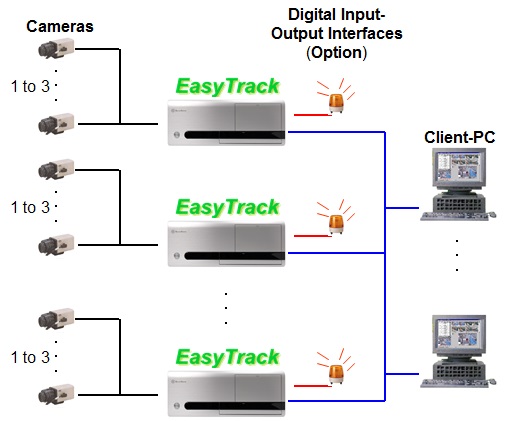 Cameras

Digital Input-Output Interfaces (Option)

1 to 3

EasyTrack

Client-PC

1 to 3

EasyTrack

1 to 3

EasyTrack